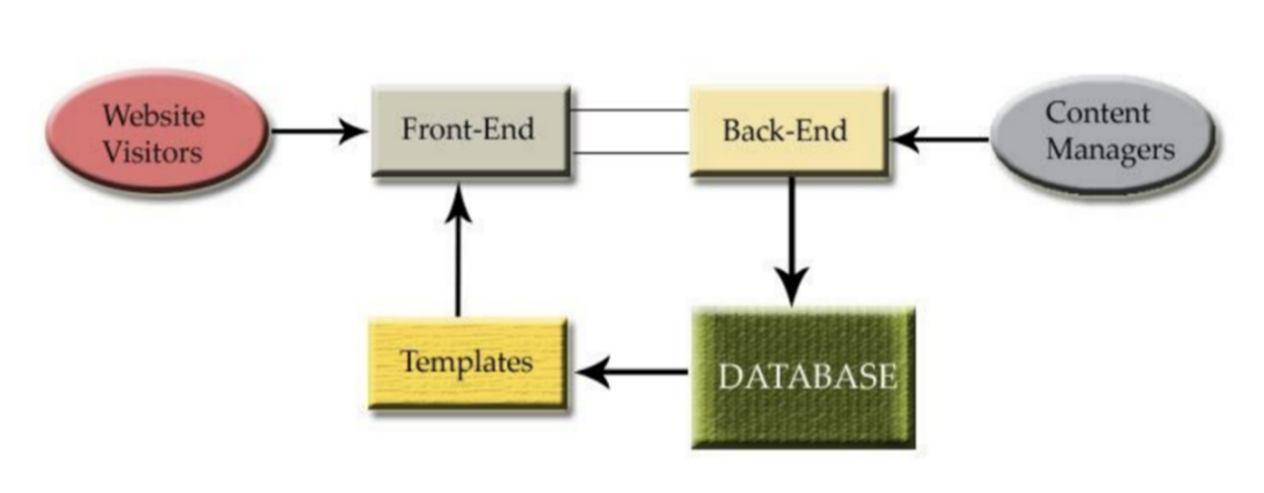 Website Visitors

Front-End

Back-End

Content Managers

Templates

DATABASE